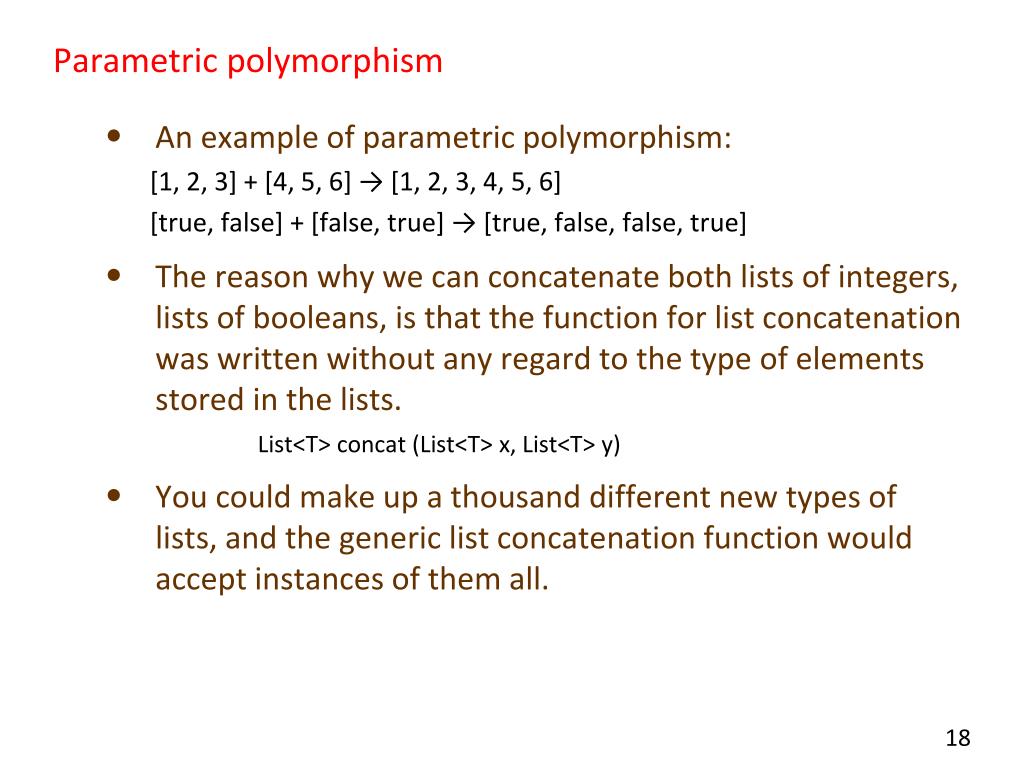 Parametric polymorphism

• An example of parametric polymorphism:

[1, 2, 3] + [4, 5, 6] → [1, 2, 3, 4, 5, 6]

[true, false] + [false, true] → [true, false, false, true]

• The reason why we can concatenate both lists of integers, lists of booleans, is that the function for list concatenation was written without any regard to the type of elements stored in the lists.

List<T> concat (List<T> x, List<T> y)

• You could make up a thousand different new types of lists, and the generic list concatenation function would accept instances of them all.

18